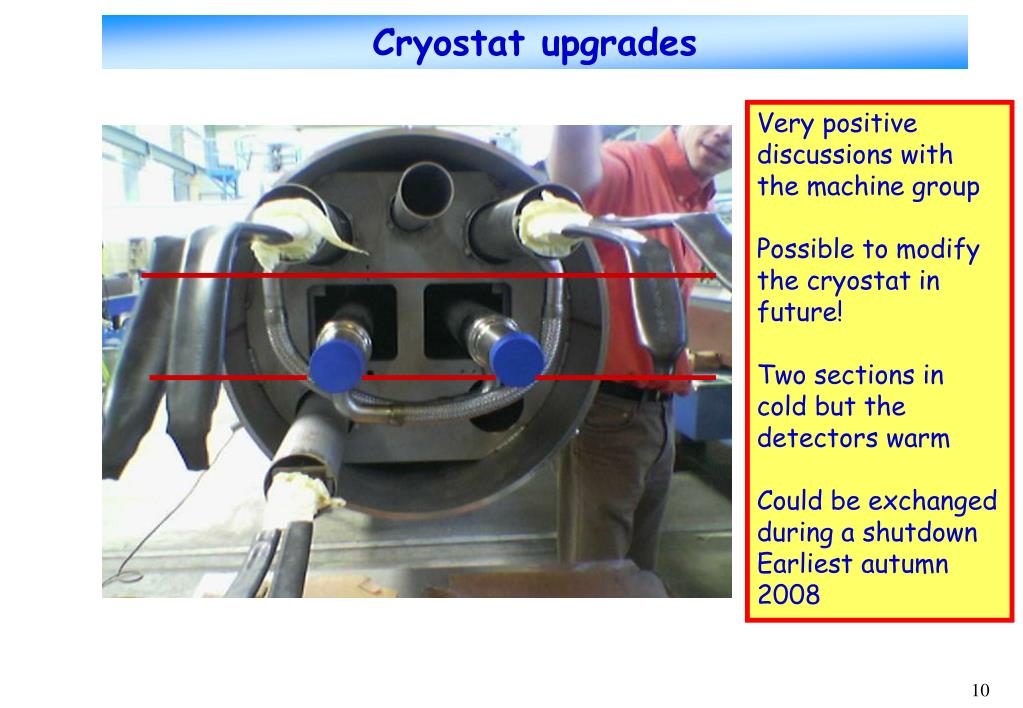 Cryostat upgrades

Very positive discussions with the machine group

Possible to modify the cryostat in future!

Two sections in cold but the detectors warm

Could be exchanged during a shutdown
Earliest autumn 2008

10